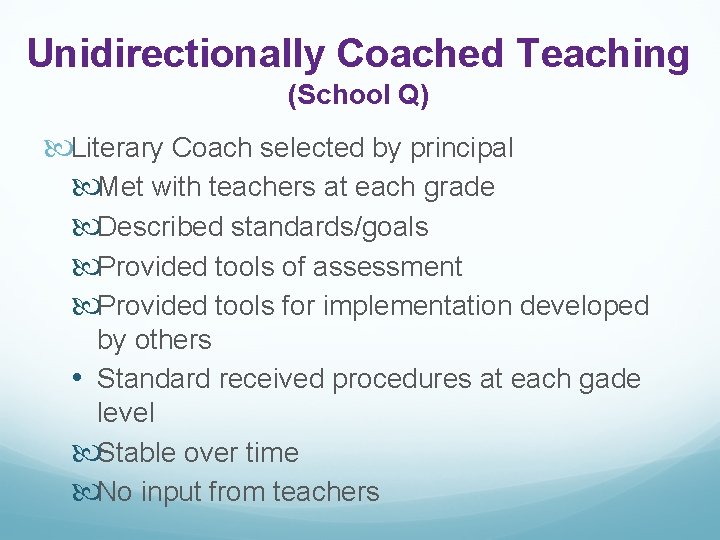 Unidirectionally Coached Teaching
(School Q)

Literary Coach selected by principal

Met with teachers at each grade

Described standards/goals

Provided tools of assessment

Provided tools for implementation developed by others

• Standard received procedures at each gade level

Stable over time

No input from teachers